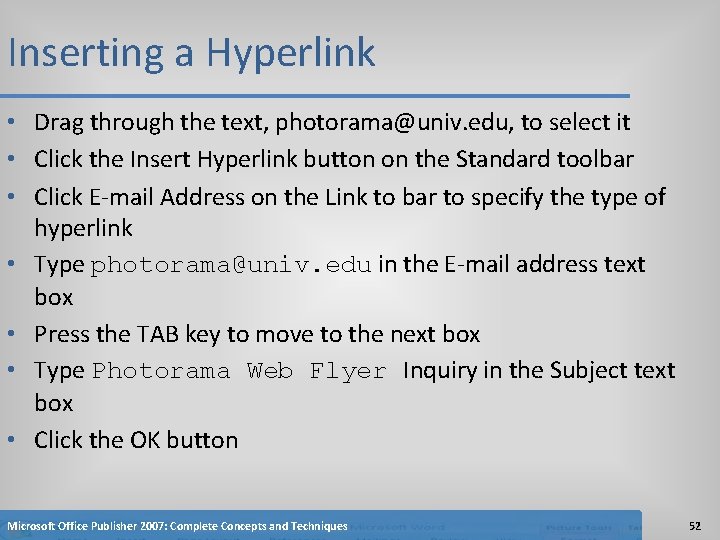 Inserting a Hyperlink

• Drag through the text, photorama@univ.edu, to select it
• Click the Insert Hyperlink button on the Standard toolbar
• Click E-mail Address on the Link to bar to specify the type of hyperlink
• Type photorama@univ.edu in the E-mail address text box
• Press the TAB key to move to the next box
• Type Photorama Web Flyer Inquiry in the Subject text box
• Click the OK button

Microsoft Office Publisher 2007: Complete Concepts and Techniques

52